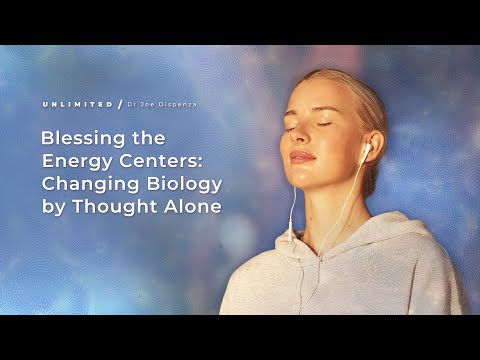 UNLIMITED / Dr Joe Dispenza

Blessing the Energy Centers: Changing Biology by Thought Alone